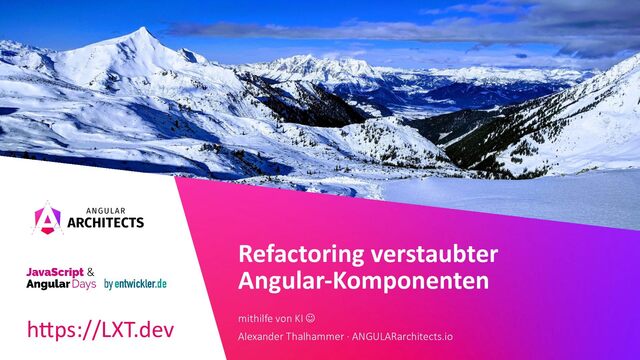 ANGULAR ARCHITECTS

JavaScript & Angular Days by entwickler.de

https://LXT.dev

Refactoring verstaubter Angular-Komponenten

mithilfe von KI ☺

Alexander Thalhammer · ANGULARarchitects.io